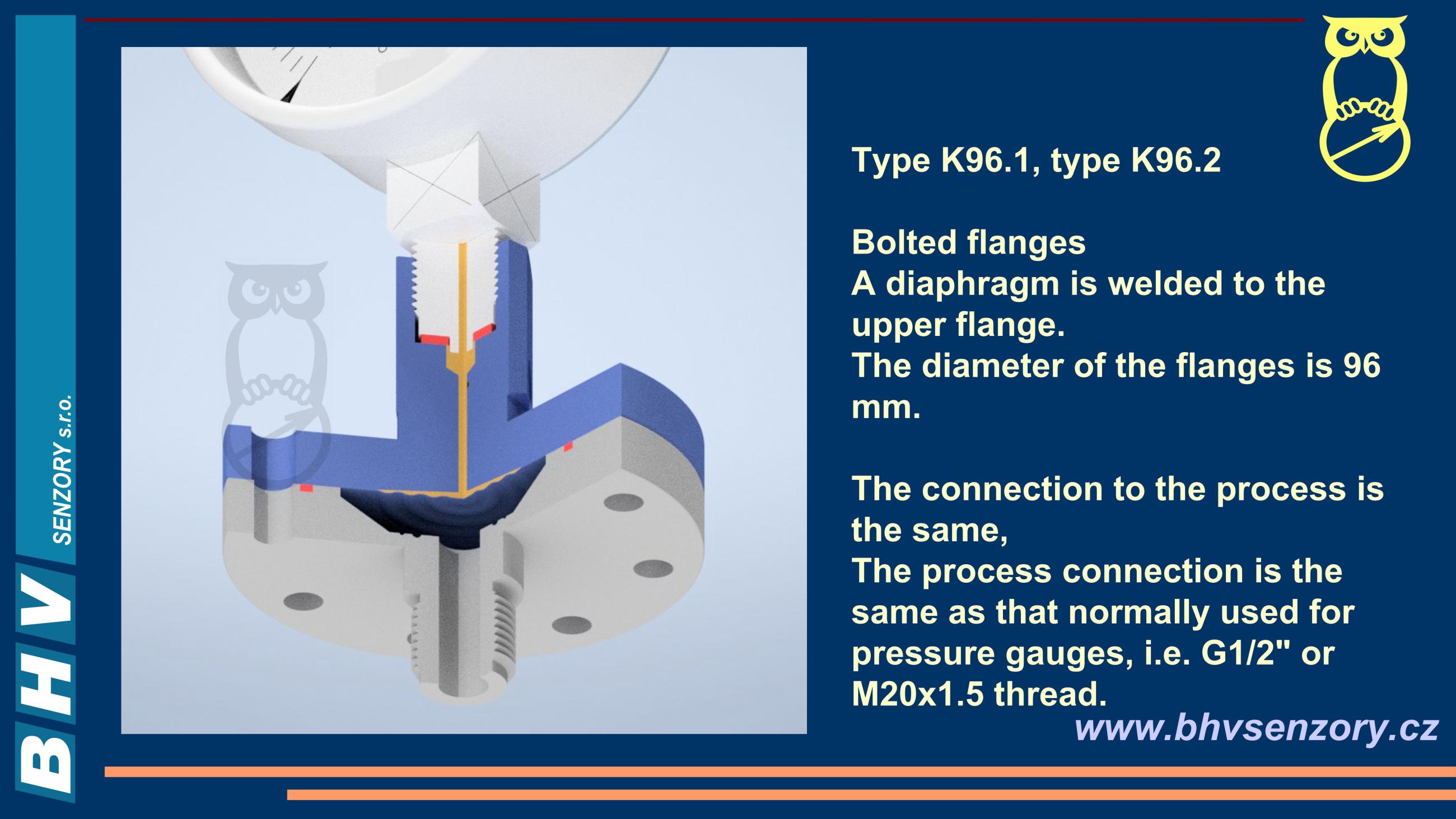 BHV SENZORY s.r.o.

Type K96.1, type K96.2

Bolted flanges
A diaphragm is welded to the upper flange.
The diameter of the flanges is 96 mm.

The connection to the process is the same,
The process connection is the same as that normally used for pressure gauges, i.e. G1/2" or M20x1.5 thread.

www.bhvsenzory.cz